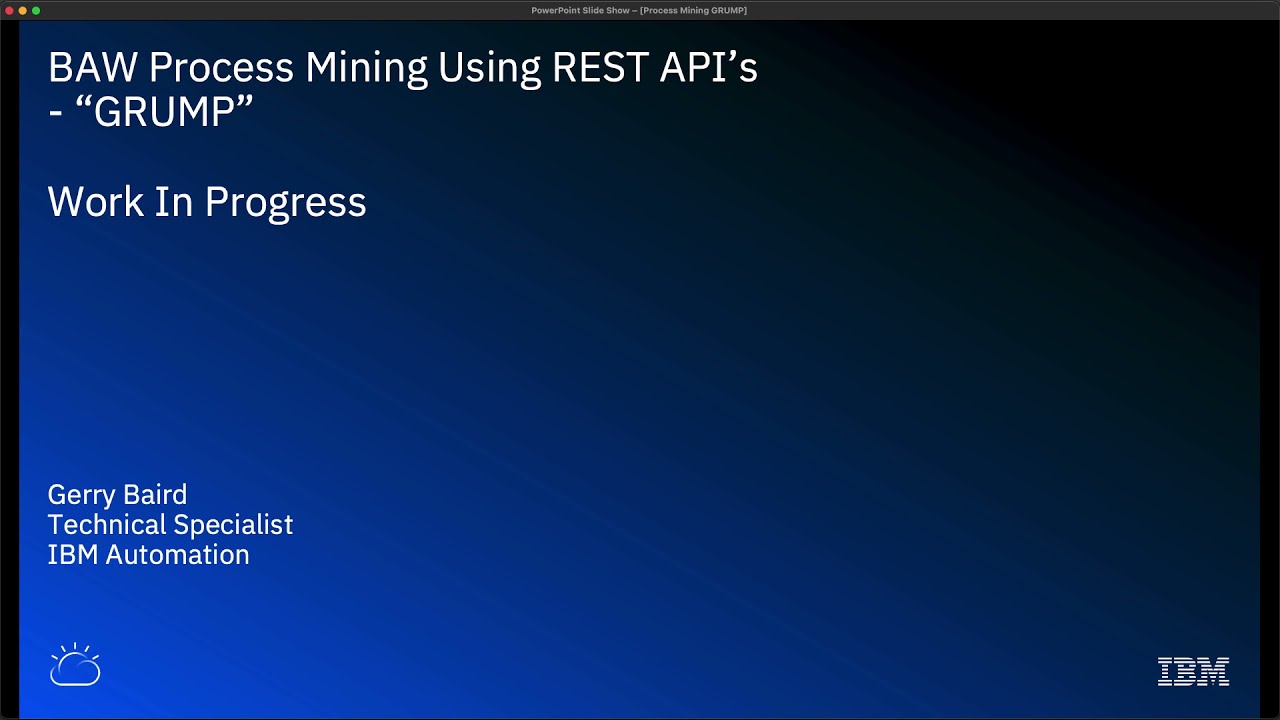 PowerPoint Slide Show – [Process Mining GRUMP]

BAW Process Mining Using REST API's - "GRUMP"

Work In Progress

Gerry Baird
Technical Specialist
IBM Automation

IBM